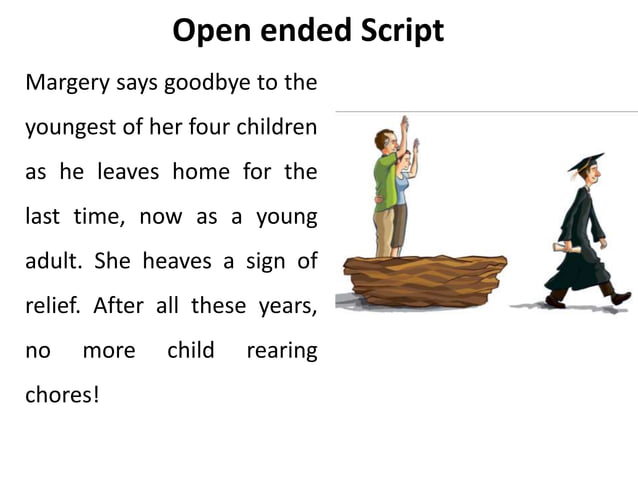 Open ended Script

Margery says goodbye to the youngest of her four children as he leaves home for the last time, now as a young adult. She heaves a sign of relief. After all these years, no more child rearing chores!